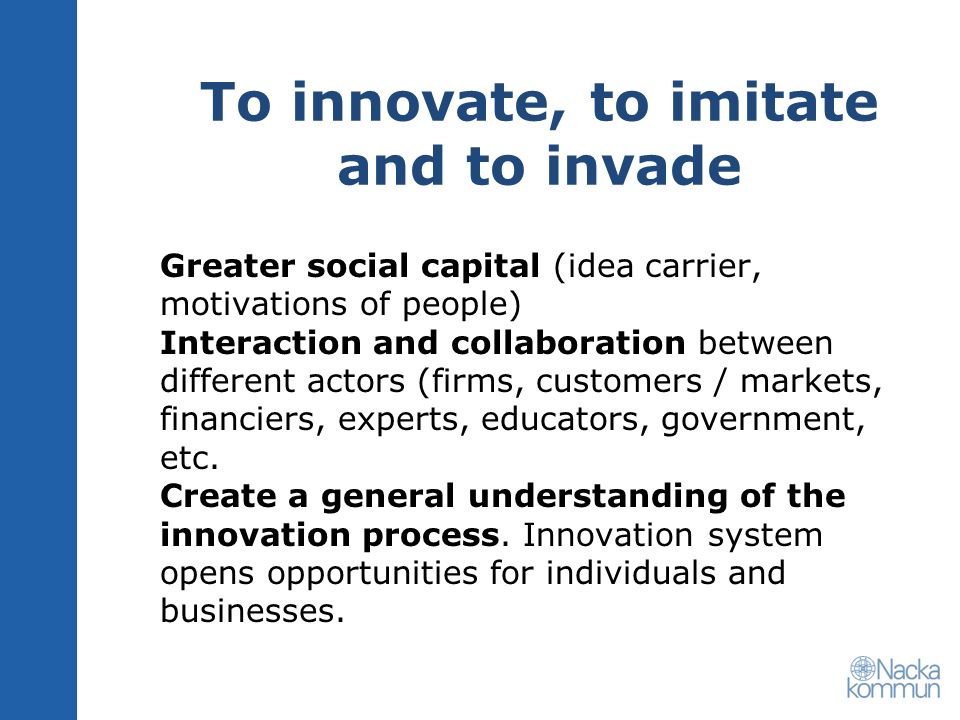 To innovate, to imitate and to invade

Greater social capital (idea carrier, motivations of people)
Interaction and collaboration between different actors (firms, customers / markets, financiers, experts, educators, government, etc.
Create a general understanding of the innovation process. Innovation system opens opportunities for individuals and businesses.

Nacka kommun